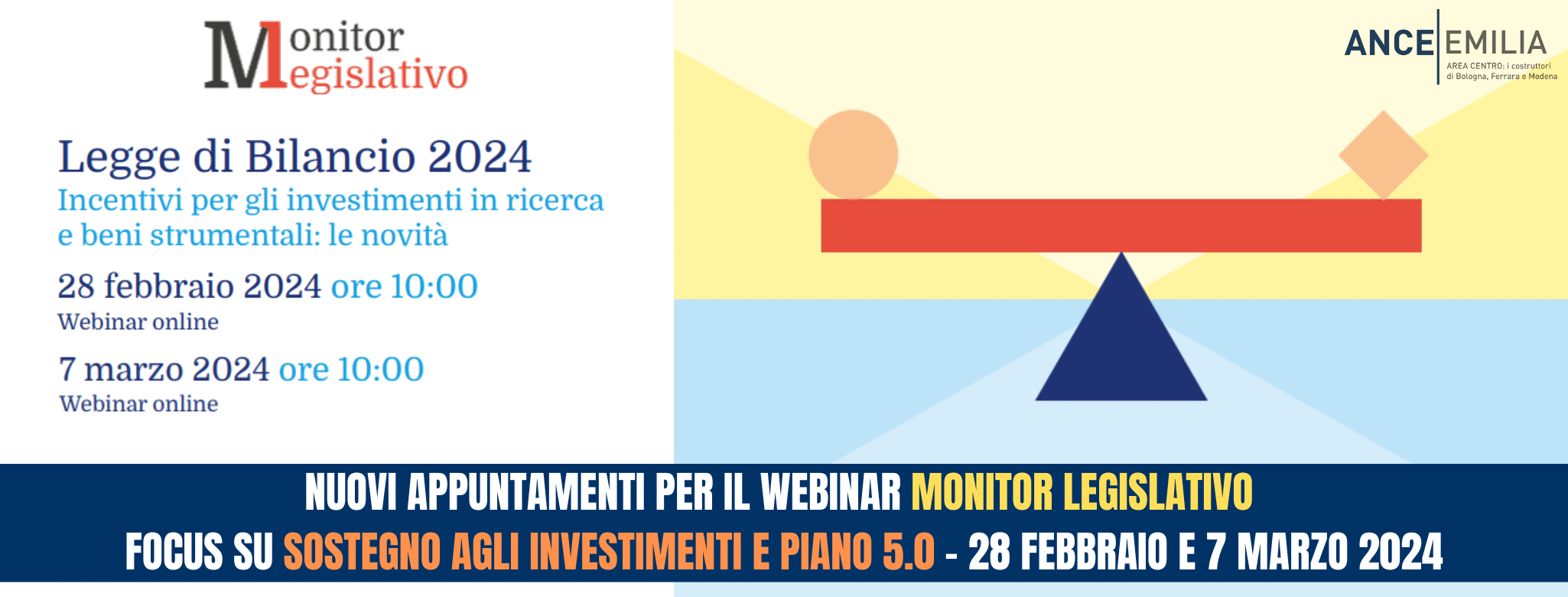 Monitor Legislativo

Legge di Bilancio 2024
Incentivi per gli investimenti in ricerca e beni strumentali: le novità

28 febbraio 2024 ore 10:00
Webinar online

7 marzo 2024 ore 10:00
Webinar online

ANCE EMILIA
AREA CENTRO: i costruttori di Bologna, Ferrara e Modena

NUOVI APPUNTAMENTI PER IL WEBINAR MONITOR LEGISLATIVO
FOCUS SU SOSTEGNO AGLI INVESTIMENTI E PIANO 5.0 - 28 FEBBRAIO E 7 MARZO 2024